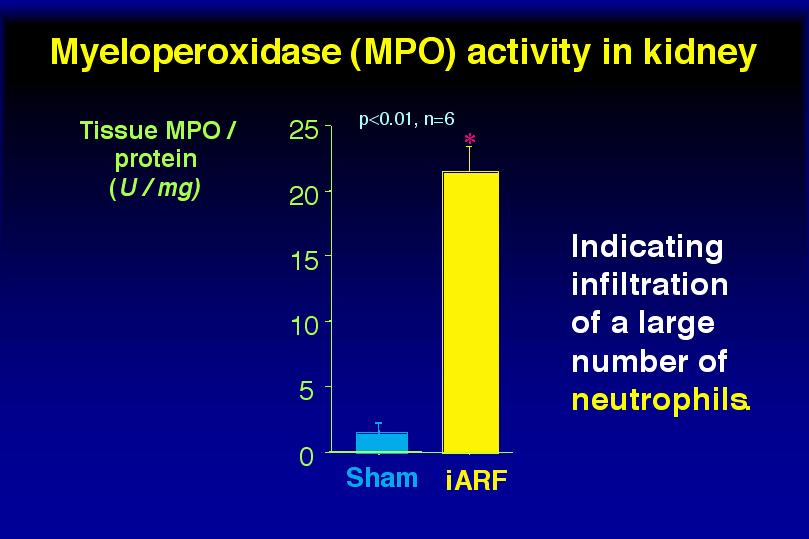 Myeloperoxidase (MPO) activity in kidney

Tissue MPO / protein (U / mg)

p<0.01, n=6

*

25
20
15
10
5
0

Sham
iARF

Indicating infiltration of a large number of neutrophils.